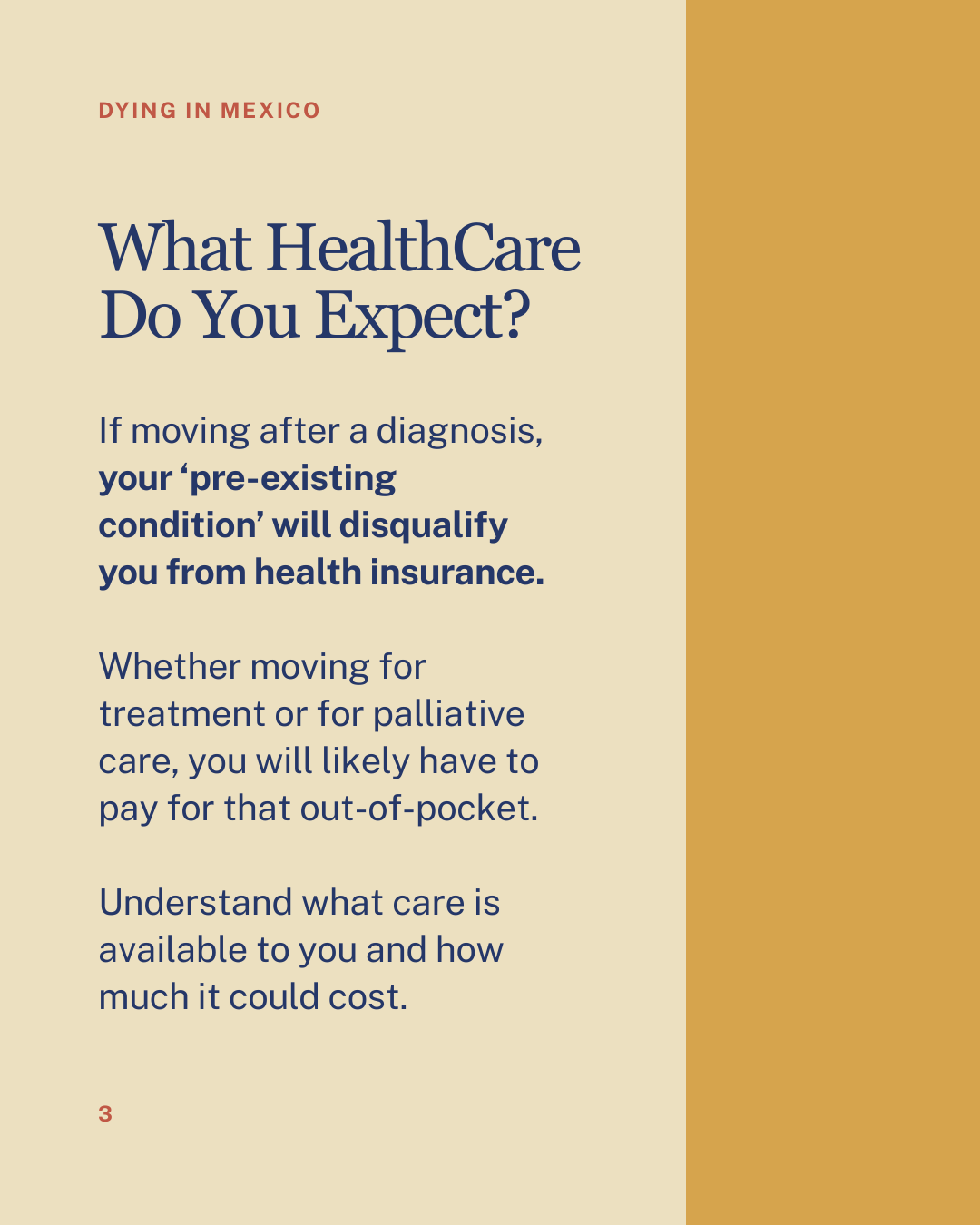 DYING IN MEXICO

What HealthCare Do You Expect?

If moving after a diagnosis, your ‘pre-existing condition’ will disqualify you from health insurance.

Whether moving for treatment or for palliative care, you will likely have to pay for that out-of-pocket.

Understand what care is available to you and how much it could cost.

3